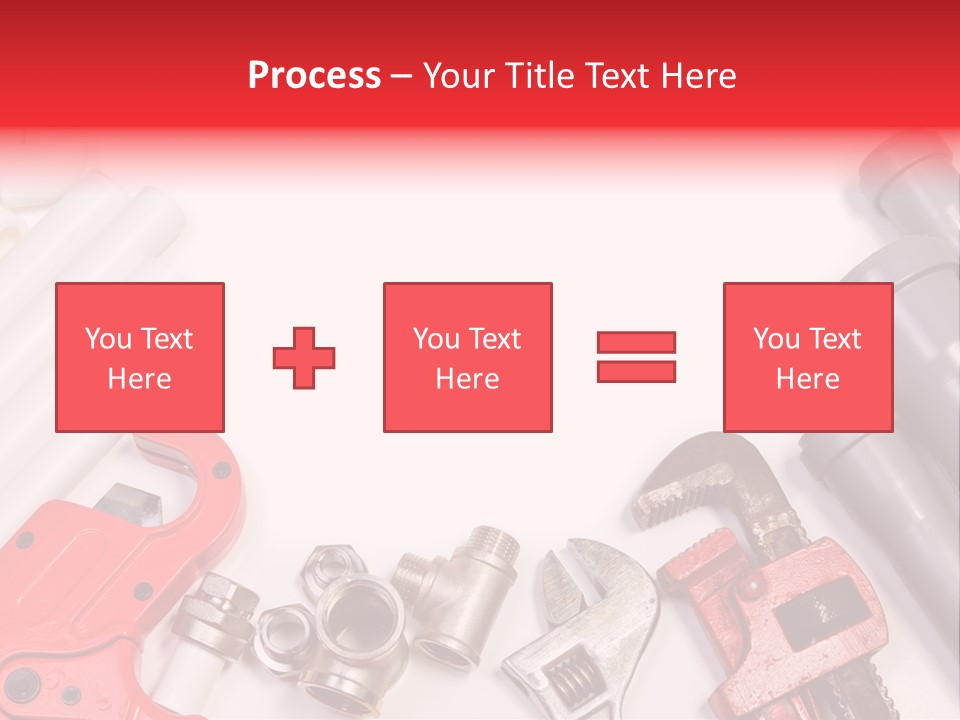 Process – Your Title Text Here

You Text Here

You Text Here

You Text Here